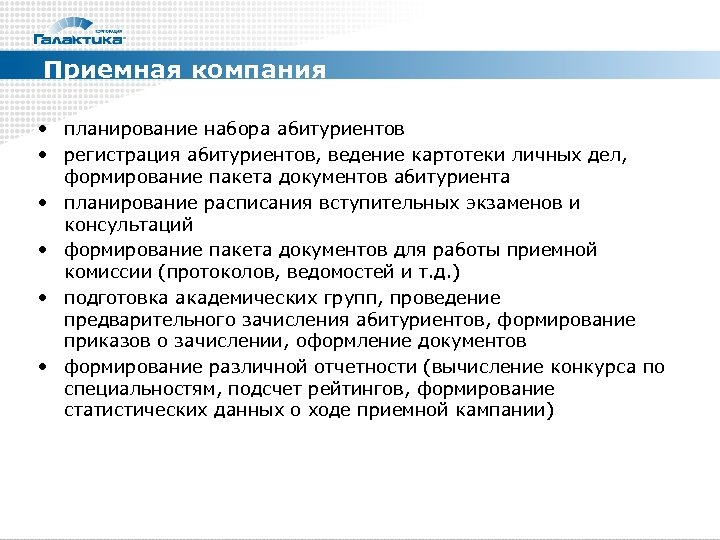 корпорация
Галактика

Приемная компания

• планирование набора абитуриентов
• регистрация абитуриентов, ведение картотеки личных дел, формирование пакета документов абитуриента
• планирование расписания вступительных экзаменов и консультаций
• формирование пакета документов для работы приемной комиссии (протоколов, ведомостей и т.д.)
• подготовка академических групп, проведение предварительного зачисления абитуриентов, формирование приказов о зачислении, оформление документов
• формирование различной отчетности (вычисление конкурса по специальностям, подсчет рейтингов, формирование статистических данных о ходе приемной кампании)